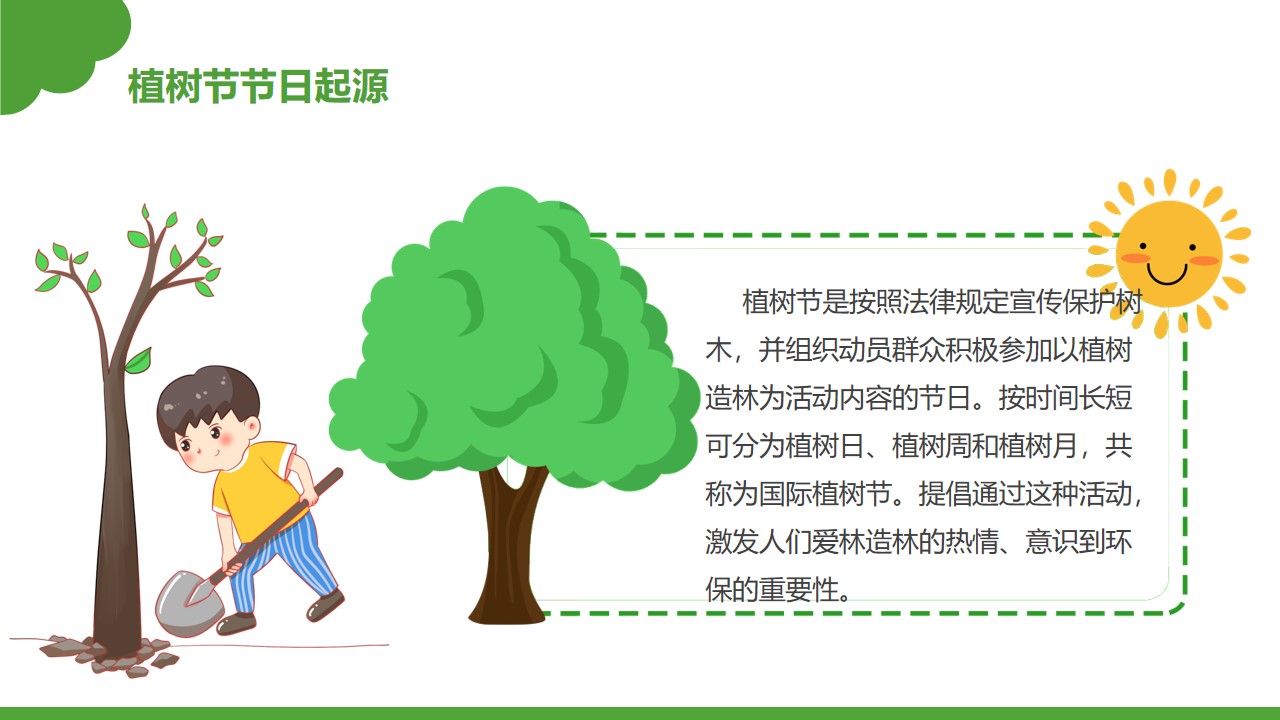 植树节节日起源

植树节是按照法律规定宣传保护树木，并组织动员群众积极参加以植树造林为活动内容的节日。按时间长短可分为植树日、植树周和植树月，共称为国际植树节。提倡通过这种活动，激发人们爱林造林的热情、意识到环保的重要性。